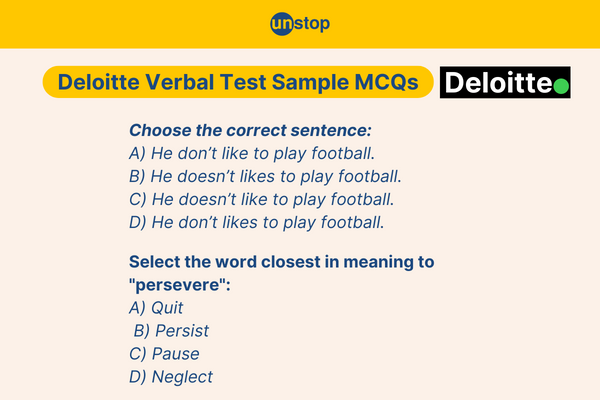 unstop

Deloitte Verbal Test Sample MCQs

Deloitte.

Choose the correct sentence:
A) He don’t like to play football.
B) He doesn’t likes to play football.
C) He doesn’t like to play football.
D) He don’t likes to play football.

Select the word closest in meaning to "persevere":
A) Quit
B) Persist
C) Pause
D) Neglect